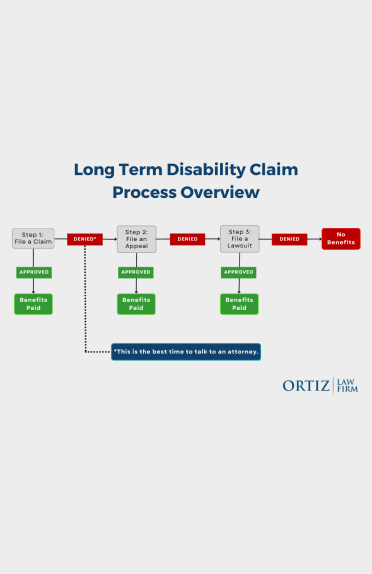 Long Term Disability Claim Process Overview

Step 1: File a Claim

DENIED*

Step 2: File an Appeal

DENIED

Step 3: File a Lawsuit

DENIED

No Benefits

APPROVED

Benefits Paid

APPROVED

Benefits Paid

APPROVED

Benefits Paid

*This is the best time to talk to an attorney.

ORTIZ LAW FIRM